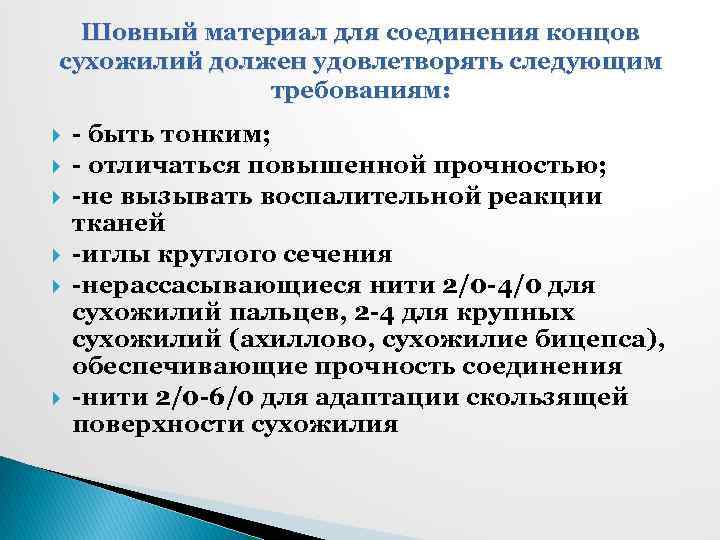 Шовный материал для соединения концов сухожилий должен удовлетворять следующим требованиям:

- быть тонким;
- отличаться повышенной прочностью;
-не вызывать воспалительной реакции тканей
-иглы круглого сечения
-нерассасывающиеся нити 2/0-4/0 для сухожилий пальцев, 2-4 для крупных сухожилий (ахиллово, сухожилие бицепса), обеспечивающие прочность соединения
-нити 2/0-6/0 для адаптации скользящей поверхности сухожилия